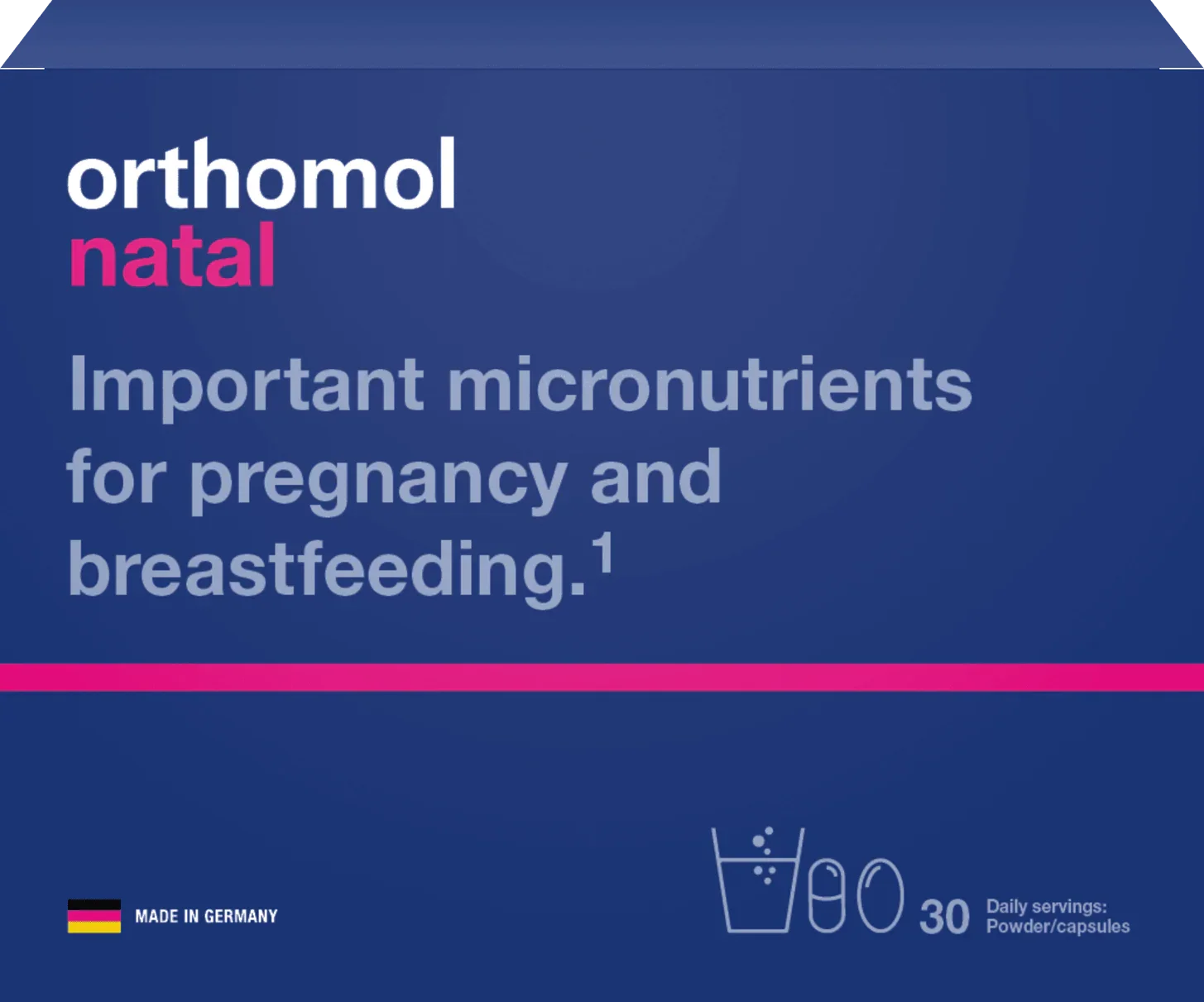 orthomol
natal

Important micronutrients for pregnancy and breastfeeding.$^1$

MADE IN GERMANY

30 Daily servings: Powder/capsules